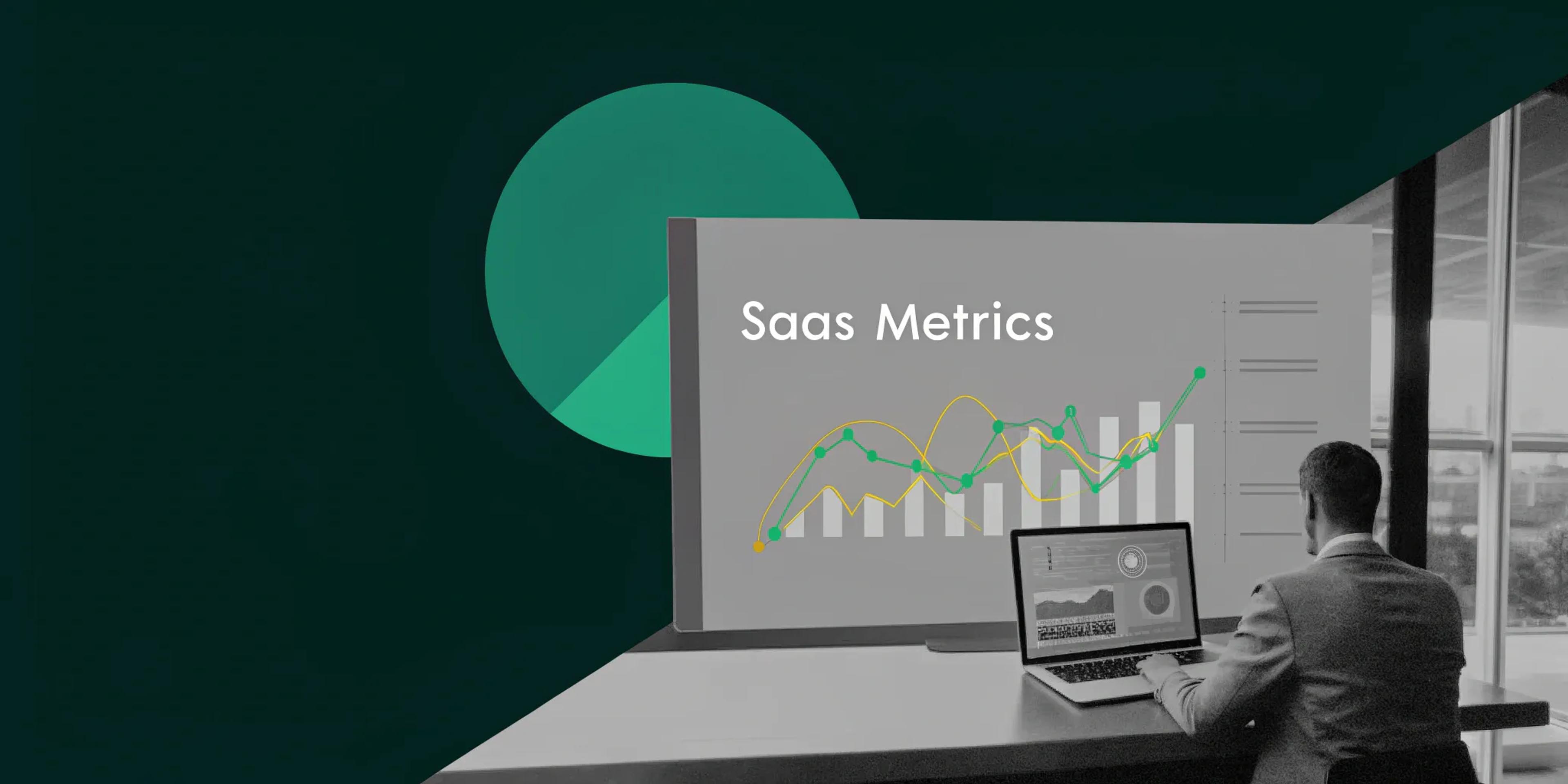 Saas Metrics